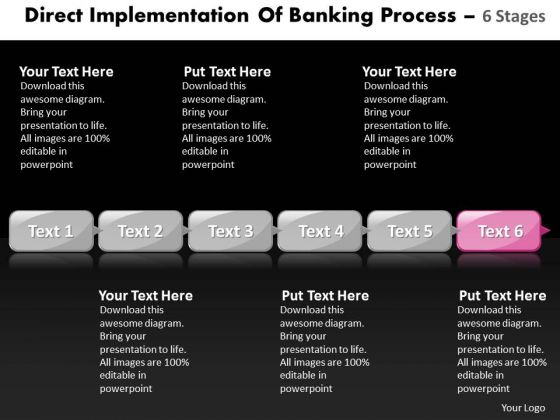 Direct Implementation Of Banking Process – 6 Stages

Your Text Here
Download this awesome diagram. Bring your presentation to life. All images are 100% editable in powerpoint

Put Text Here
Download this awesome diagram. Bring your presentation to life. All images are 100% editable in powerpoint

Your Text Here
Download this awesome diagram. Bring your presentation to life. All images are 100% editable in powerpoint

Text 1
Text 2
Text 3
Text 4
Text 5
Text 6

Your Text Here
Download this awesome diagram. Bring your presentation to life. All images are 100% editable in powerpoint

Put Text Here
Download this awesome diagram. Bring your presentation to life. All images are 100% editable in powerpoint

Put Text Here
Download this awesome diagram. Bring your presentation to life. All images are 100% editable in powerpoint

Your Logo